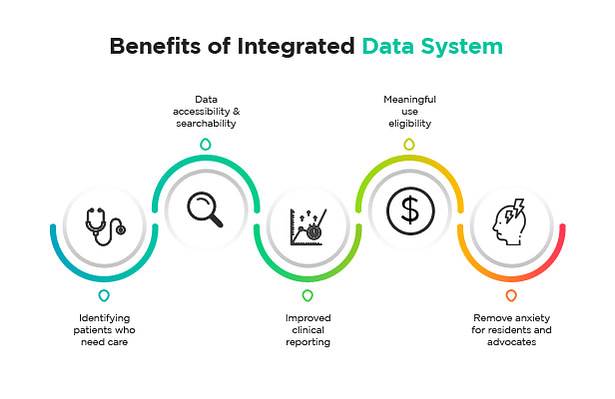 Benefits of Integrated Data System

Data accessibility & searchability

Meaningful use eligibility

$

Identifying patients who need care

Improved clinical reporting

Remove anxiety for residents and advocates